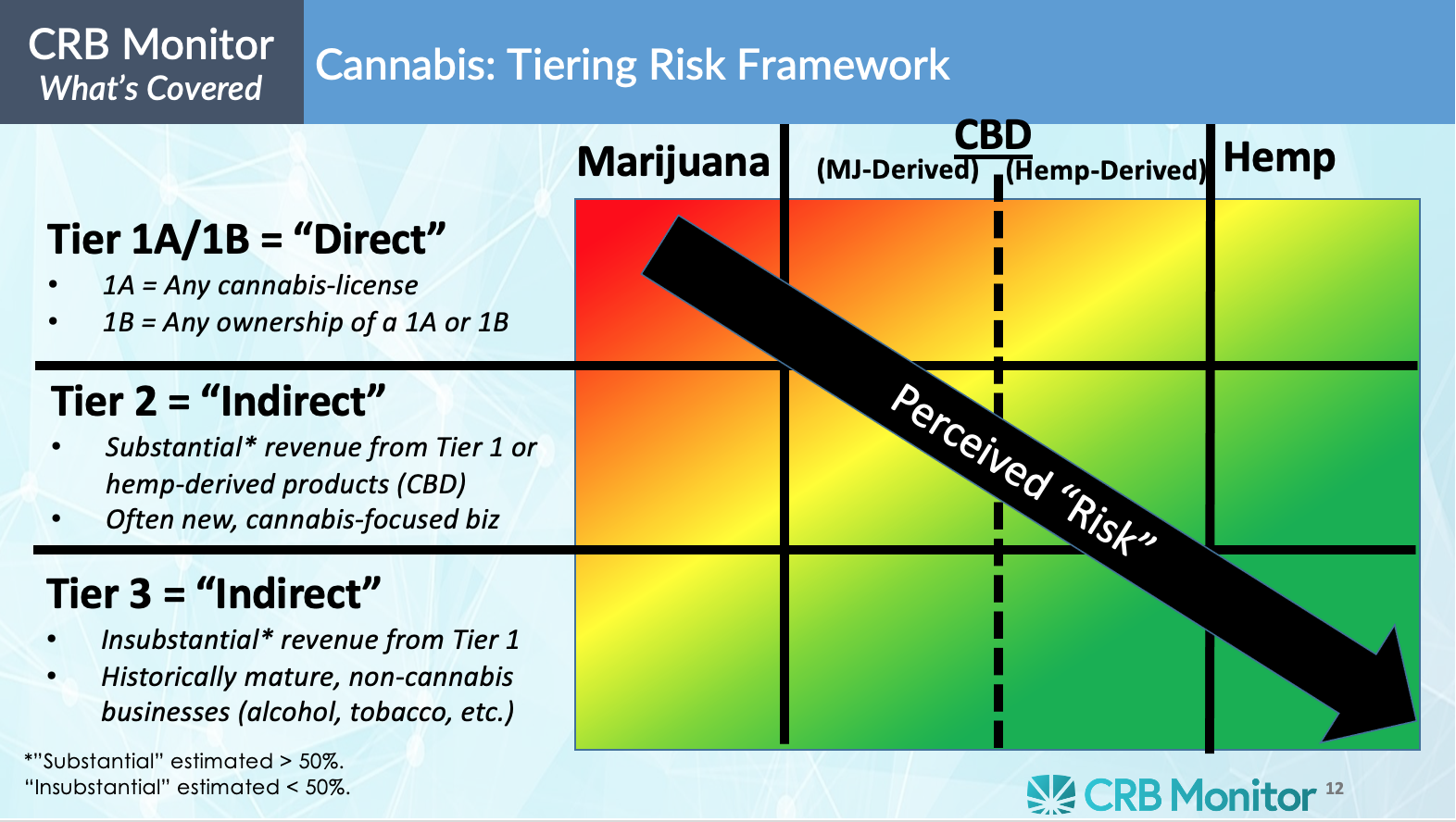 CRB Monitor
What's Covered

Cannabis: Tiering Risk Framework

Marijuana

CBD
(MJ-Derived) (Hemp-Derived)

Hemp

Tier 1A/1B = "Direct"
• 1A = Any cannabis-license
• 1B = Any ownership of a 1A or 1B

Tier 2 = "Indirect"
• Substantial* revenue from Tier 1 or hemp-derived products (CBD)
• Often new, cannabis-focused biz

Tier 3 = "Indirect"
• Insubstantial* revenue from Tier 1
• Historically mature, non-cannabis businesses (alcohol, tobacco, etc.)

Perceived "Risk"

*"Substantial" estimated > 50%.
"Insubstantial" estimated < 50%.

CRB Monitor 12